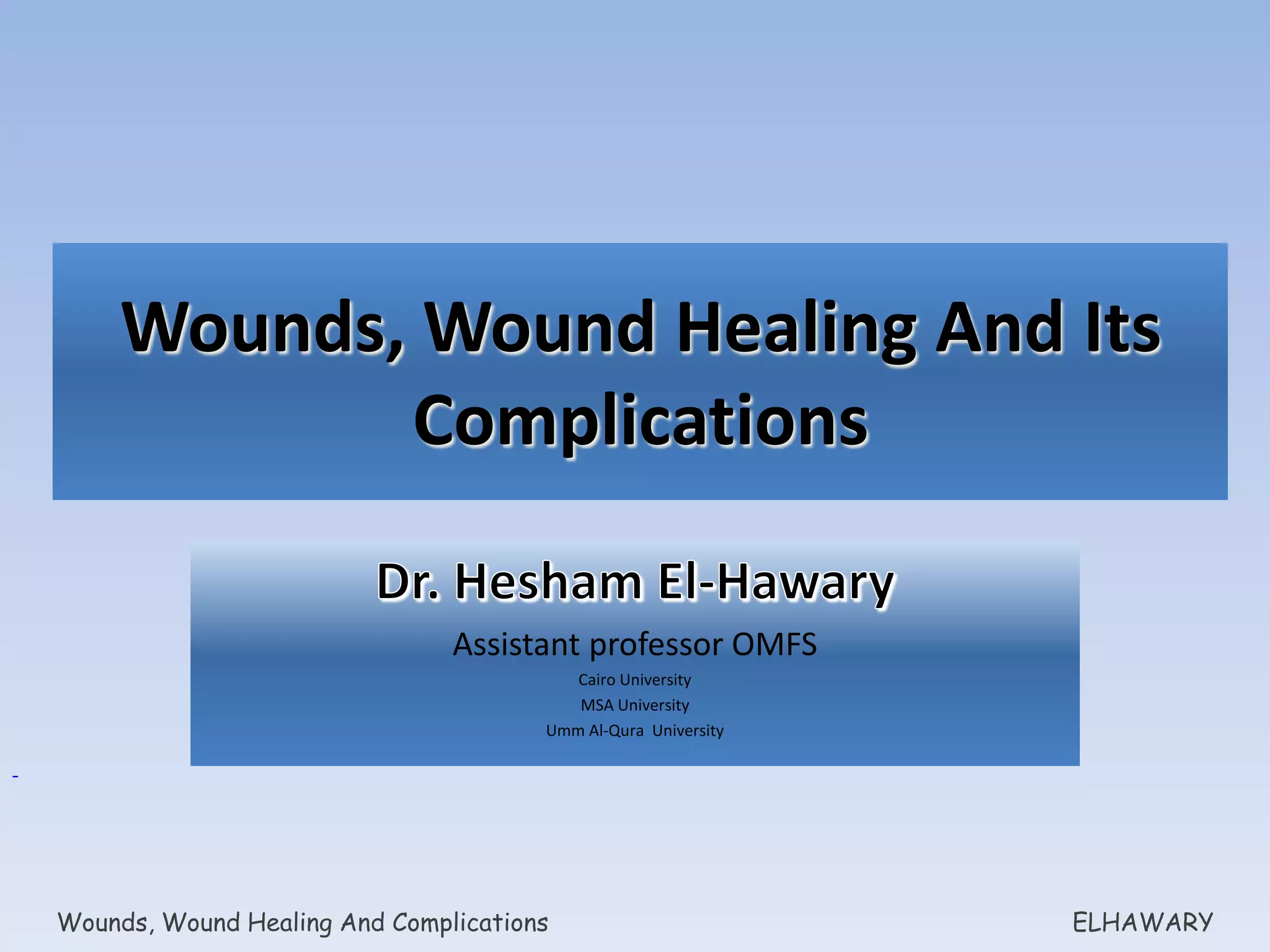 Wounds, Wound Healing And Its Complications

Dr. Hesham El-Hawary

Assistant professor OMFS

Cairo University
MSA University
Umm Al-Qura University

-

Wounds, Wound Healing And Complications

ELHAWARY